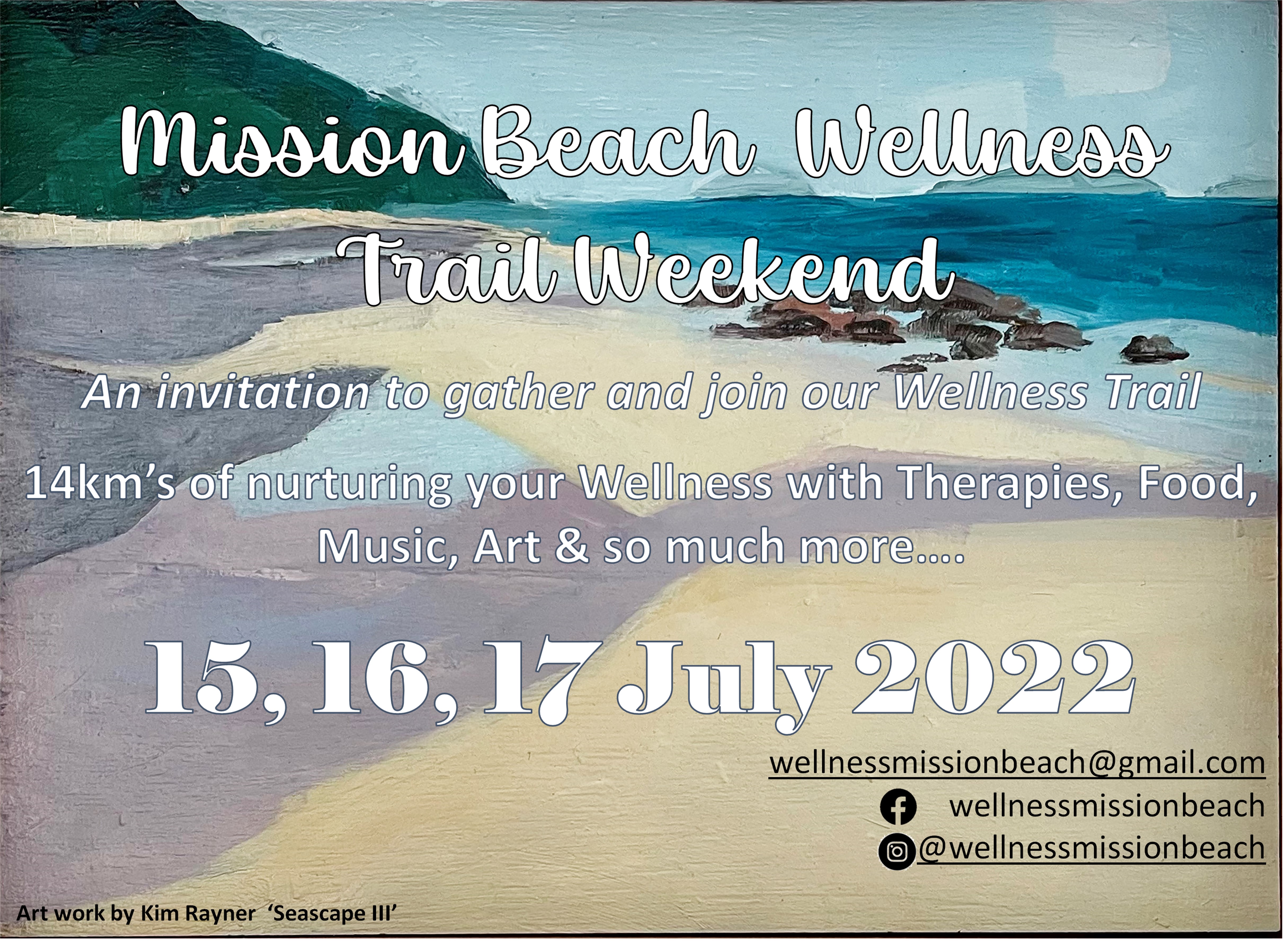 Mission Beach Wellness Trail Weekend

An invitation to gather and join our Wellness Trail

14km's of nurturing your Wellness with Therapies, Food, Music, Art & so much more....

15, 16, 17 July 2022

wellnessmissionbeach@gmail.com
wellnessmissionbeach
@wellnessmissionbeach

Art work by Kim Rayner 'Seascape III'